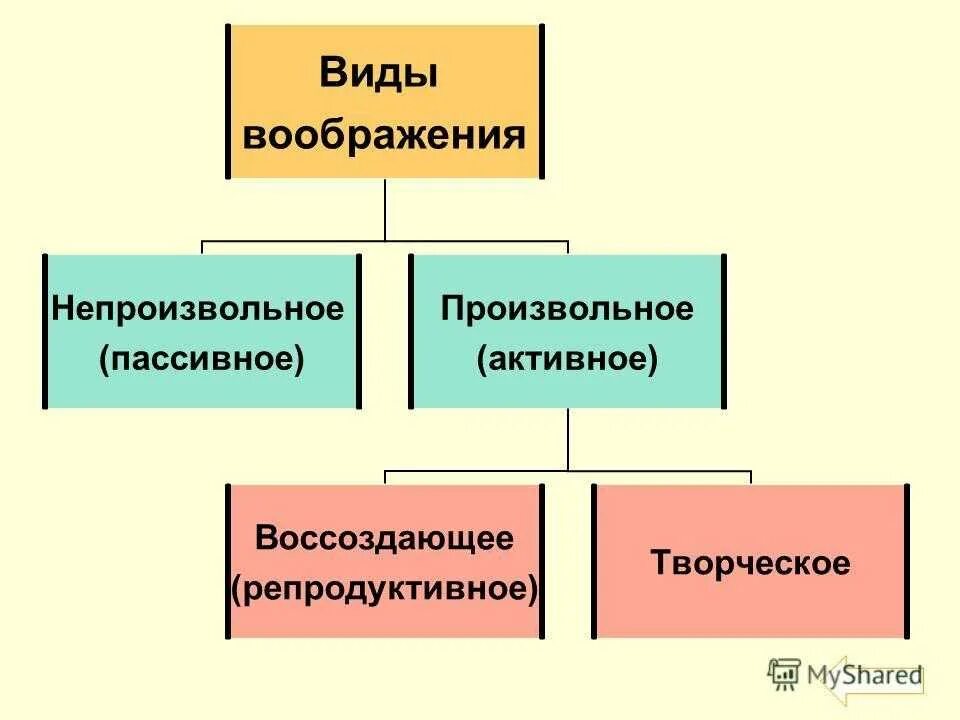 Виды воображения

Непроизвольное (пассивное)

Произвольное (активное)

Воссоздающее (репродуктивное)

Творческое

MyShared